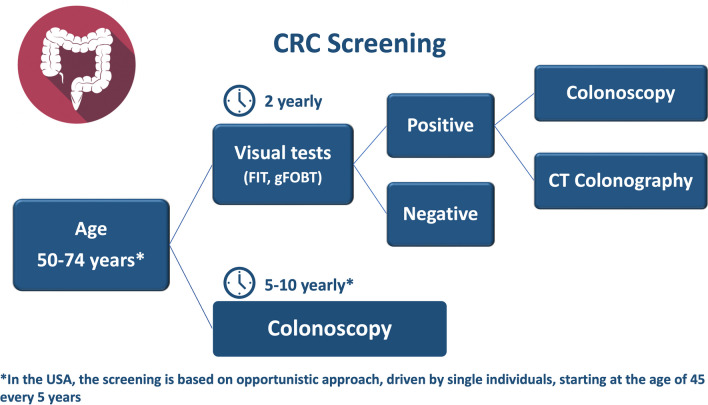 CRC Screening

Age
50-74 years*

2 yearly

Visual tests
(FIT, gFOBT)

Positive

Negative

Colonoscopy

CT Colonography

5-10 yearly*

Colonoscopy

*In the USA, the screening is based on opportunistic approach, driven by single individuals, starting at the age of 45 every 5 years